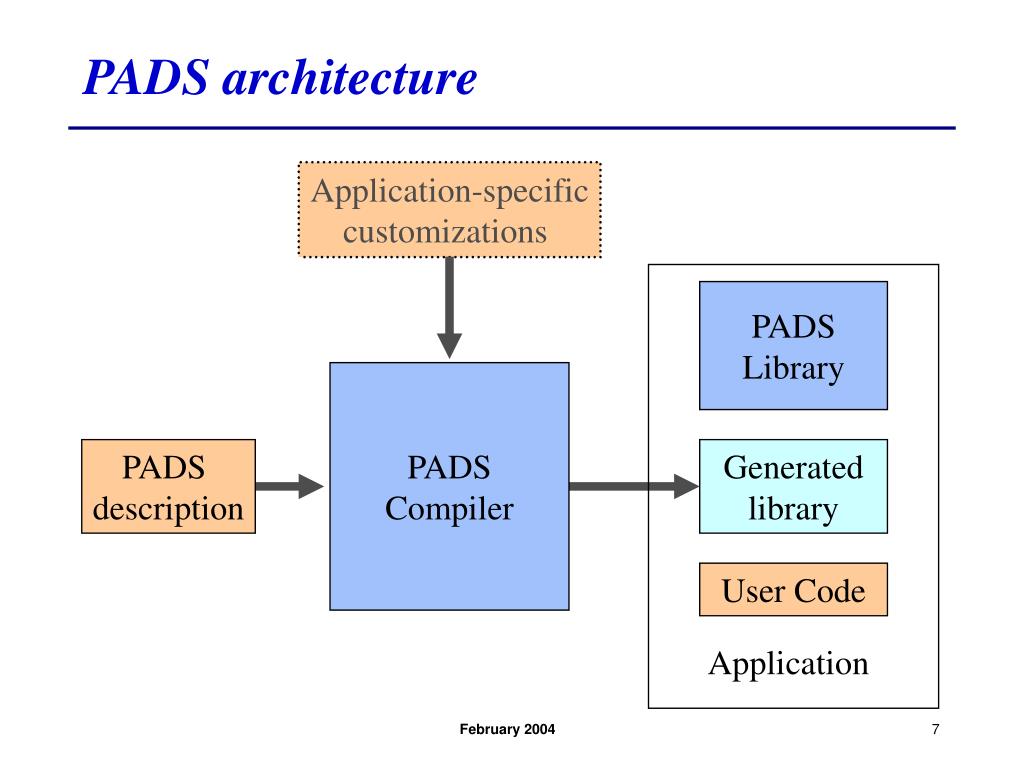 PADS architecture

Application-specific customizations

PADS description

PADS Compiler

PADS Library

Generated library

User Code

Application

February 2004

7